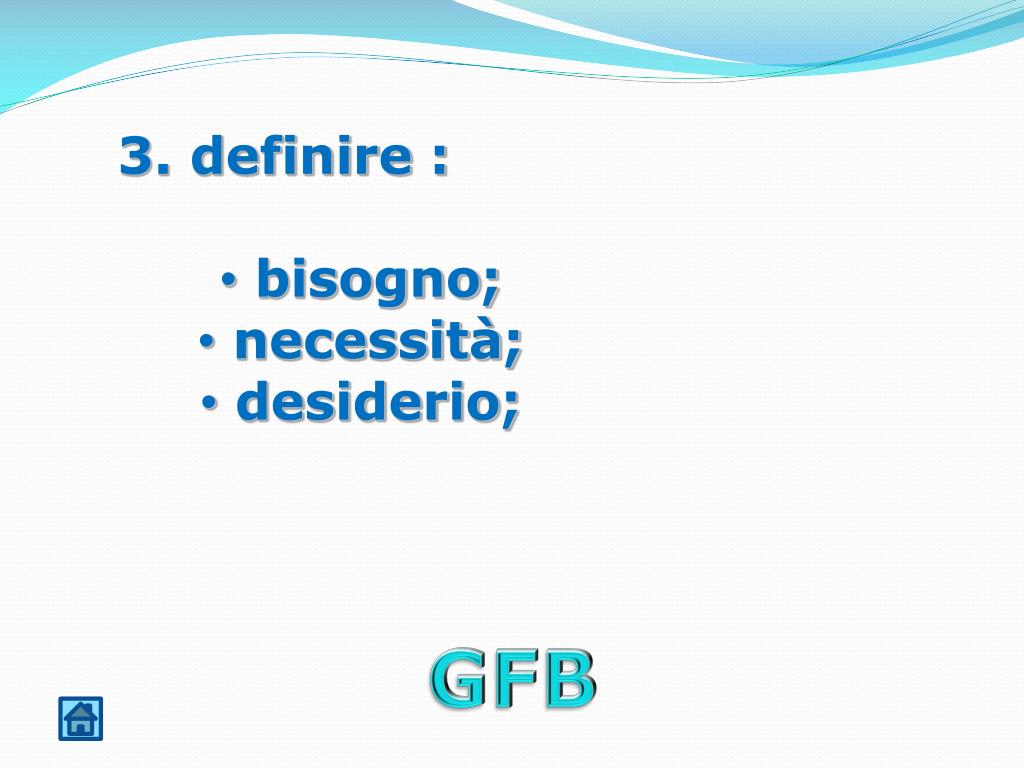 3. definire :

• bisogno;
• necessità;
• desiderio;

GFB